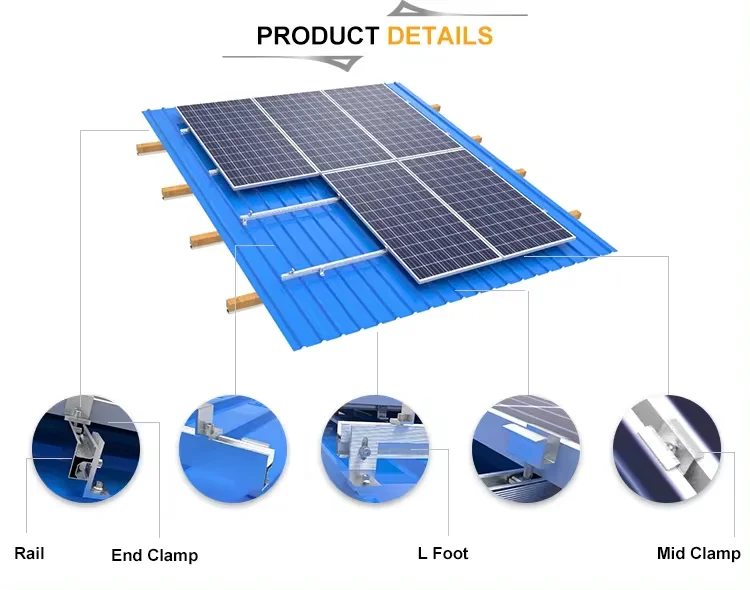 PRODUCT DETAILS

Rail

End Clamp

L Foot

Mid Clamp